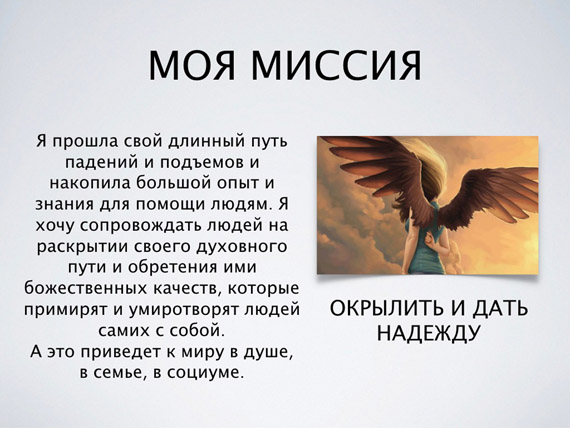 МОЯ МИССИЯ

Я прошла свой длинный путь падений и подъемов и накопила большой опыт и знания для помощи людям. Я хочу сопровождать людей на раскрытии своего духовного пути и обретения ими божественных качеств, которые примирят и умиротворят людей самих с собой.
А это приведет к миру в душе, в семье, в социуме.

ОКРЫЛИТЬ И ДАТЬ НАДЕЖДУ